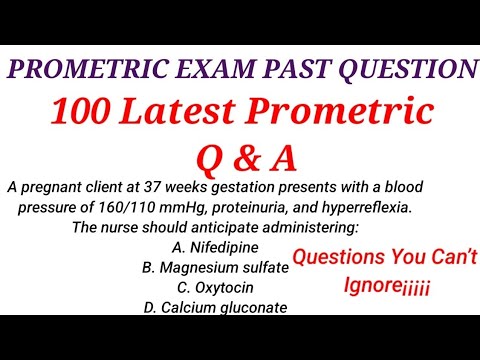 PROMETRIC EXAM PAST QUESTION

100 Latest Prometric Q & A

A pregnant client at 37 weeks gestation presents with a blood pressure of 160/110 mmHg, proteinuria, and hyperreflexia. The nurse should anticipate administering:

A. Nifedipine
B. Magnesium sulfate
C. Oxytocin
D. Calcium gluconate

Questions You Can't Ignore¡¡¡¡¡